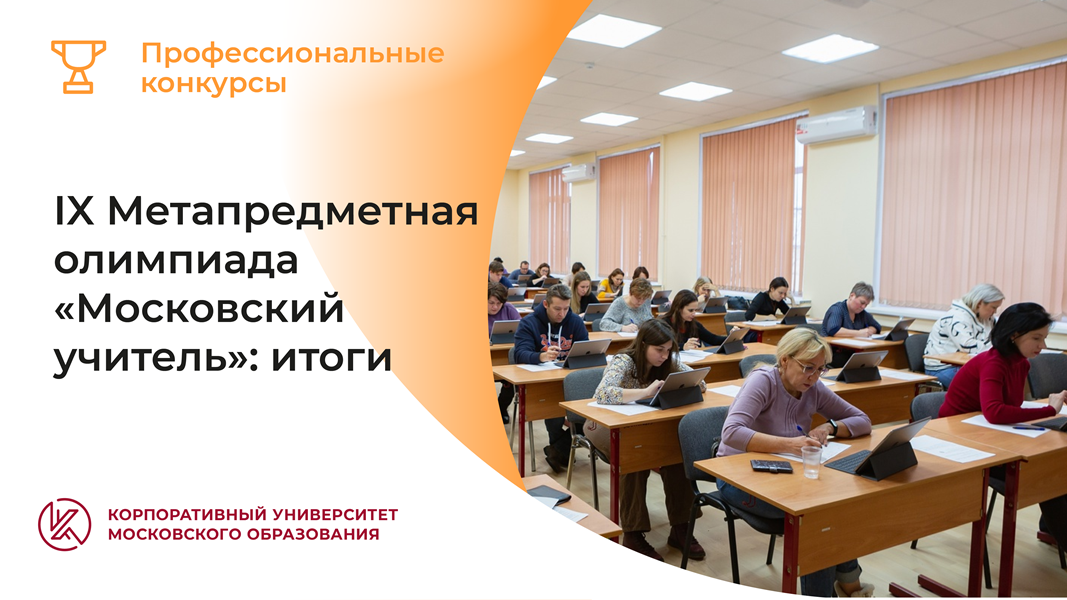 Профессиональные конкурсы

IX Метапредметная олимпиада «Московский учитель»: итоги

КОРПОРАТИВНЫЙ УНИВЕРСИТЕТ МОСКОВСКОГО ОБРАЗОВАНИЯ